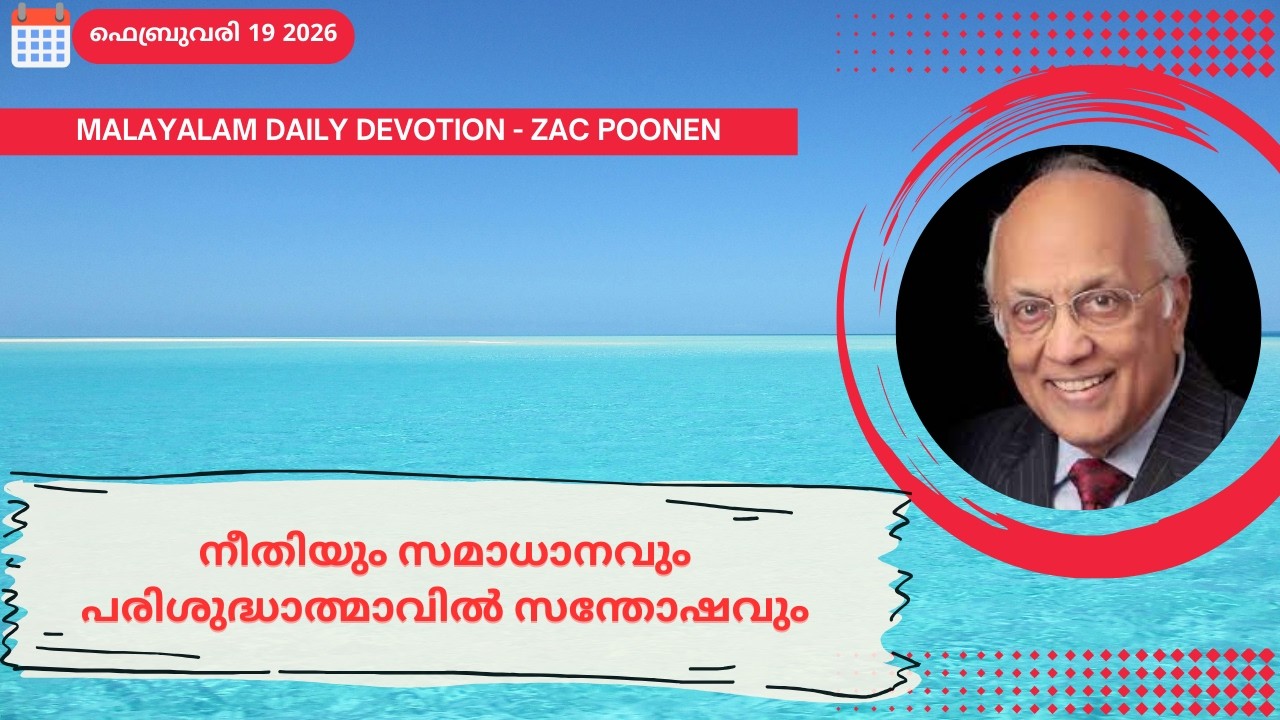 ഫെബ്രുവരി 19 2026

MALAYALAM DAILY DEVOTION - ZAC POONEN

നീതിയും സമാധാനവും പരിശുദ്ധാത്മാവിൽ സന്തോഷവും